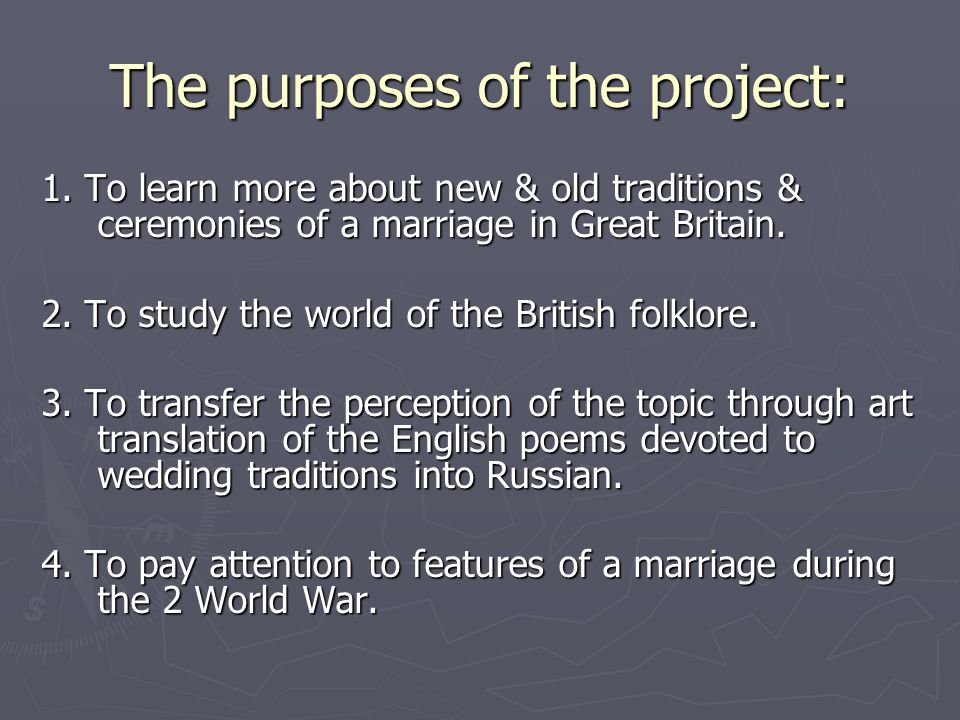 The purposes of the project:

1. To learn more about new & old traditions & ceremonies of a marriage in Great Britain.

2. To study the world of the British folklore.

3. To transfer the perception of the topic through art translation of the English poems devoted to wedding traditions into Russian.

4. To pay attention to features of a marriage during the 2 World War.